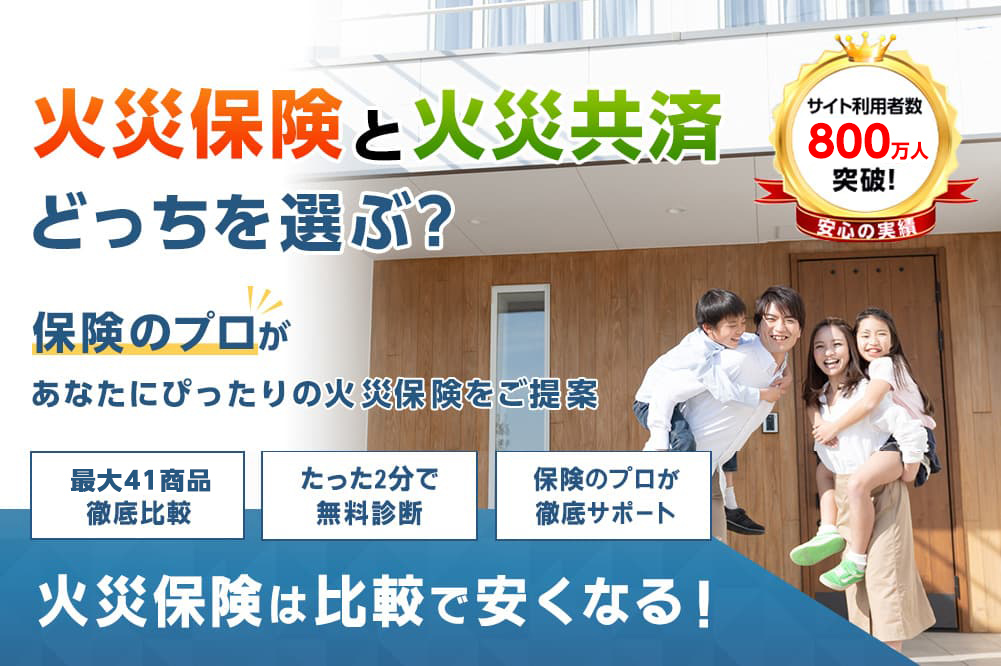 火災保険と火災共済
どっちを選ぶ?

サイト利用者数
800万人
突破!
安心の実績

保険のプロが
あなたにぴったりの火災保険をご提案

最大41商品
徹底比較

たった2分で
無料診断

保険のプロが
徹底サポート

火災保険は比較で安くなる!